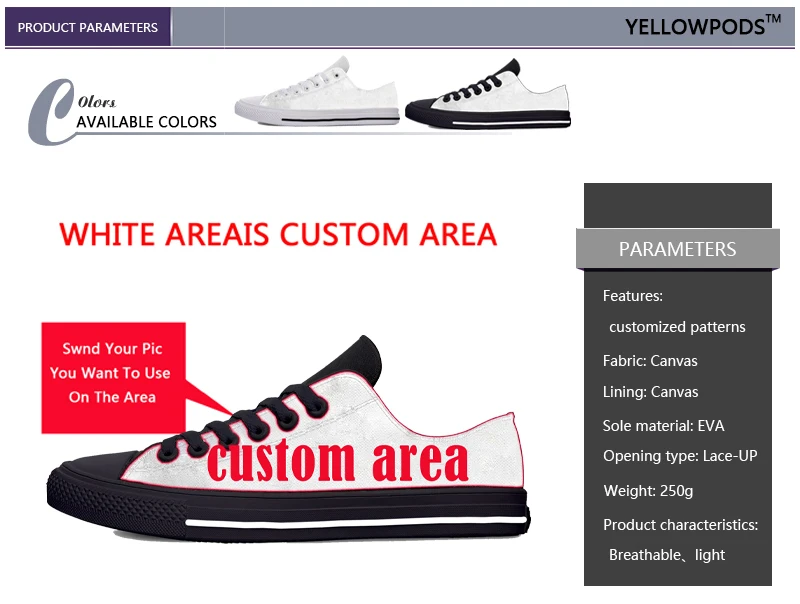 PRODUCT PARAMETERS

YELLOWPODS™

Colors
AVAILABLE COLORS

WHITE AREAIS CUSTOM AREA

Swnd Your Pic You Want To Use On The Area

custom area

PARAMETERS

Features:
customized patterns

Fabric: Canvas

Lining: Canvas

Sole material: EVA

Opening type: Lace-UP

Weight: 250g

Product characteristics:
Breathable、light